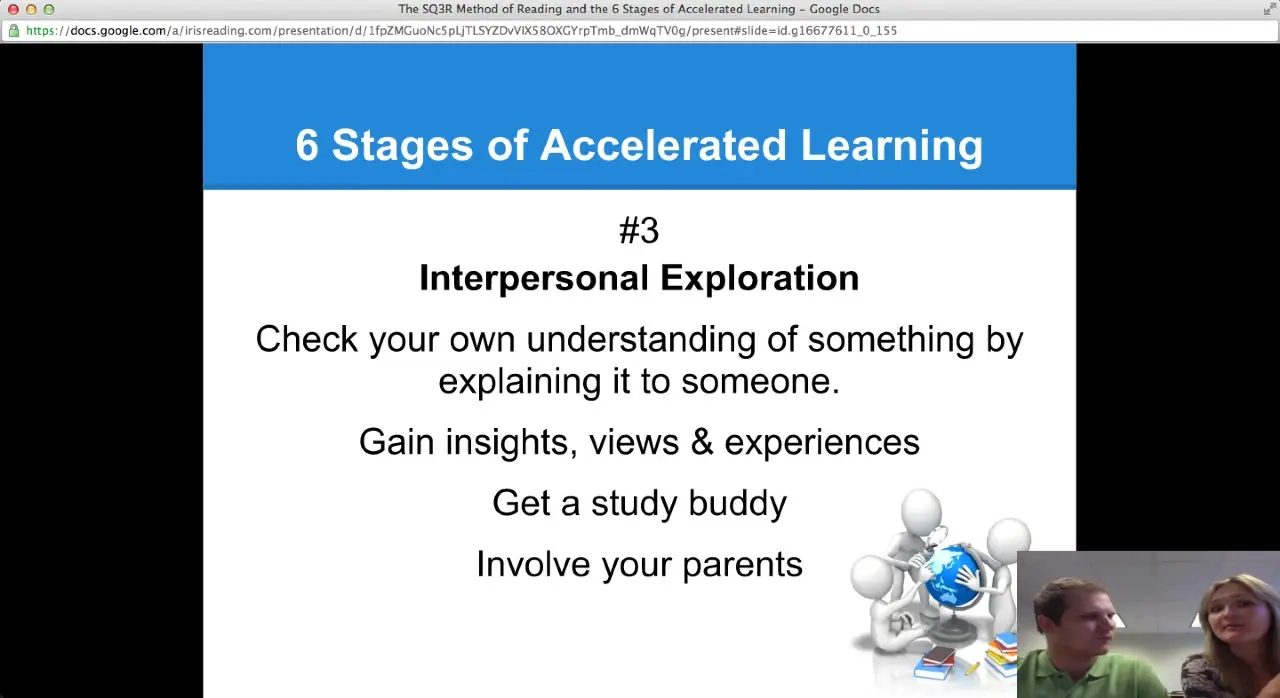 The SQ3R Method of Reading and the 6 Stages of Accelerated Learning – Google Docs

https://docs.google.com/a/irisreading.com/presentation/d/1fpZMGuoNc5pLjTLSYZDvVIX58OXGYrpTmb_dmWqTV0g/present#slide=id.g16677611_0_155

6 Stages of Accelerated Learning

#3

Interpersonal Exploration

Check your own understanding of something by explaining it to someone.

Gain insights, views & experiences

Get a study buddy

Involve your parents